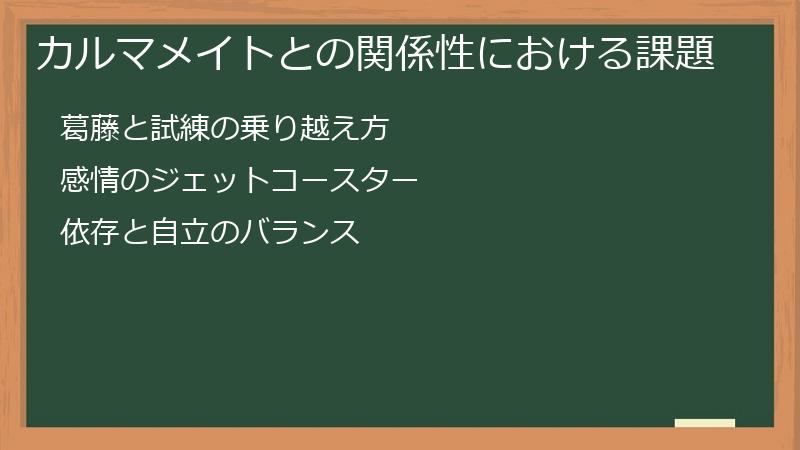 カルマメイトとの関係性における課題

葛藤と試練の乗り越え方

感情のジェットコースター

依存と自立のバランス